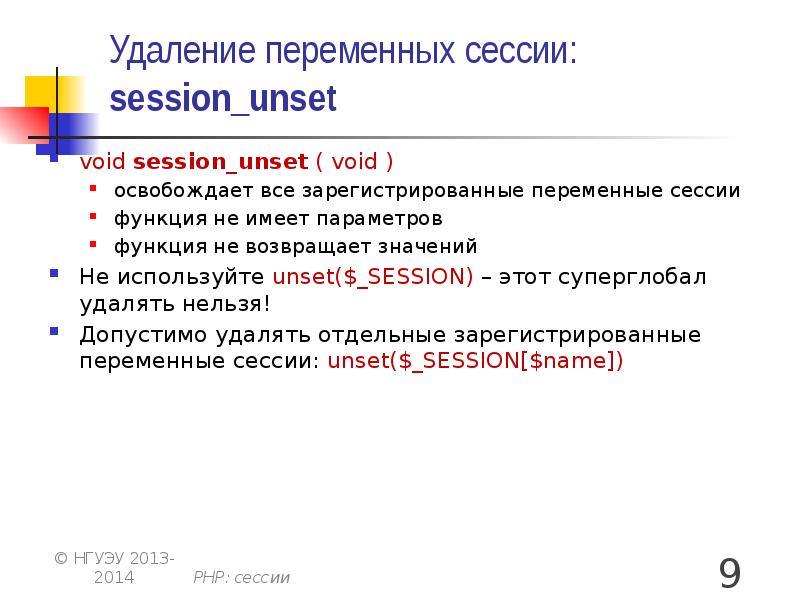 Удаление переменных сессии: session_unset

void session_unset ( void )

освобождает все зарегистрированные переменные сессии

функция не имеет параметров

функция не возвращает значений

Не используйте unset($_SESSION) – этот суперглобал удалять нельзя!

Допустимо удалять отдельные зарегистрированные переменные сессии: unset($_SESSION[$name])

© НГУЭУ 2013-2014

PHP: сессии

9